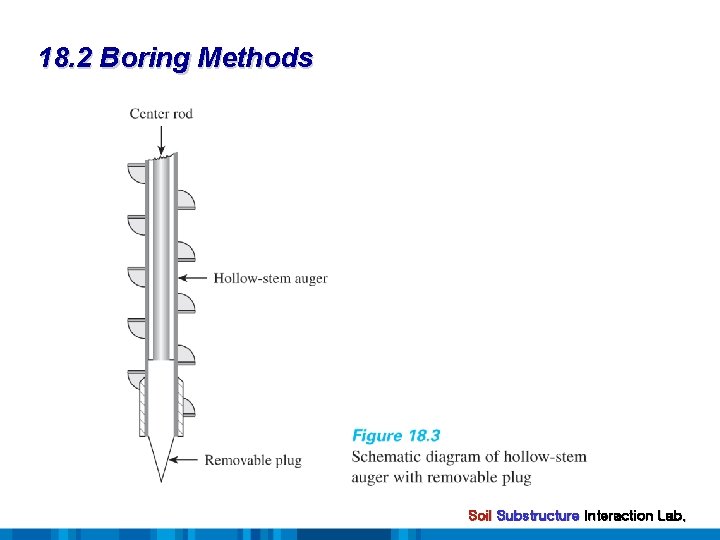 18.2 Boring Methods

Center rod

Hollow-stem auger

Removable plug

Figure 18.3
Schematic diagram of hollow-stem auger with removable plug

Soil Substructure Interaction Lab.